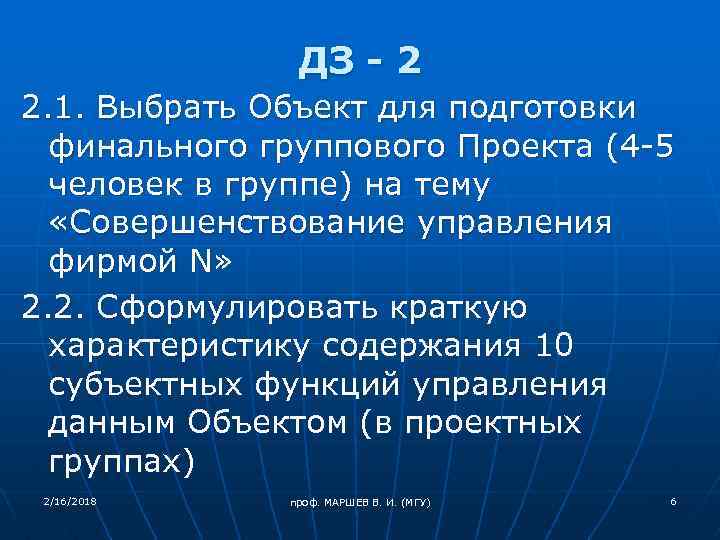 ДЗ - 2

2.1. Выбрать Объект для подготовки финального группового Проекта (4-5 человек в группе) на тему «Совершенствование управления фирмой N»

2.2. Сформулировать краткую характеристику содержания 10 субъектных функций управления данным Объектом (в проектных группах)

2/16/2018

проф. МАРШЕВ В. И. (МГУ)

6